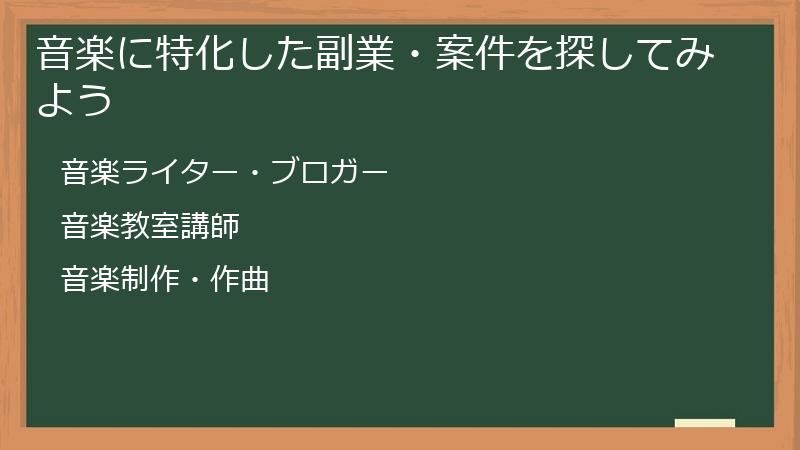 音楽に特化した副業・案件を探してみよう

音楽ライター・ブロガー

音楽教室講師

音楽制作・作曲